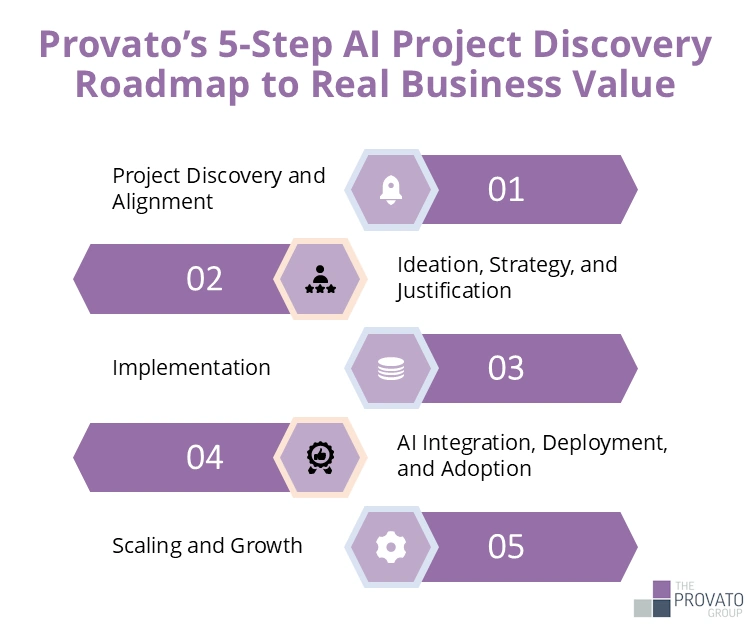 Provato's 5-Step AI Project Discovery Roadmap to Real Business Value

Project Discovery and Alignment

01

02

Ideation, Strategy, and Justification

Implementation

03

04

AI Integration, Deployment, and Adoption

Scaling and Growth

05

THE PROVATO GROUP